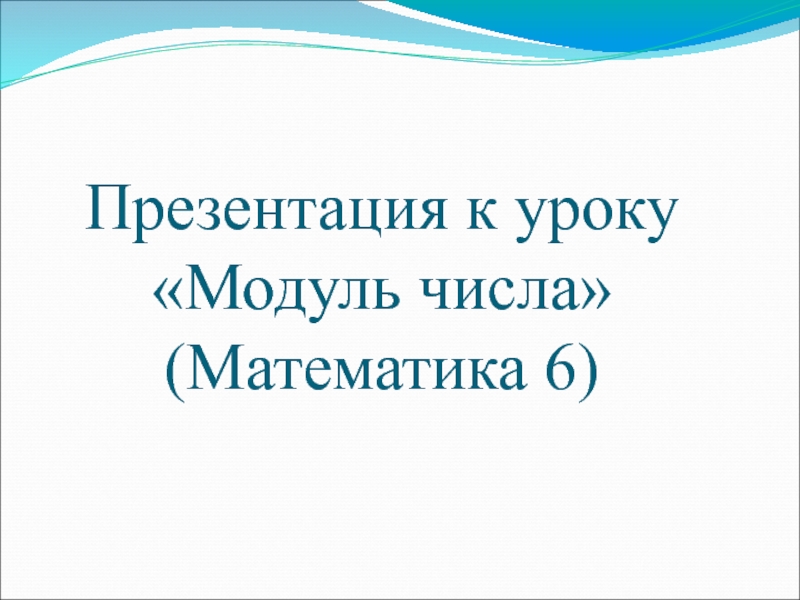 Презентация к уроку «Модуль числа» (Математика 6)